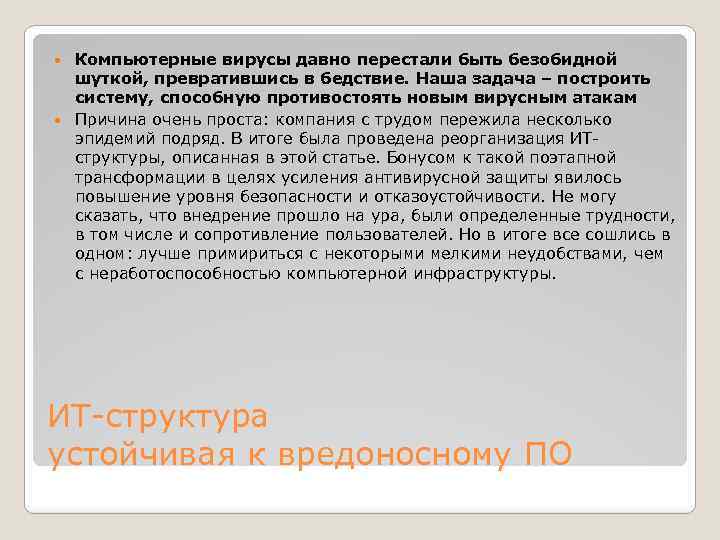 Компьютерные вирусы давно перестали быть безобидной шуткой, превратившись в бедствие. Наша задача – построить систему, способную противостоять новым вирусным атакам

Причина очень проста: компания с трудом пережила несколько эпидемий подряд. В итоге была проведена реорганизация ИТ-структуры, описанная в этой статье. Бонусом к такой поэтапной трансформации в целях усиления антивирусной защиты явилось повышение уровня безопасности и отказоустойчивости. Не могу сказать, что внедрение прошло на ура, были определенные трудности, в том числе и сопротивление пользователей. Но в итоге все сошлись в одном: лучше примириться с некоторыми мелкими неудобствами, чем с неработоспособностью компьютерной инфраструктуры.

ИТ-структура
устойчивая к вредоносному ПО